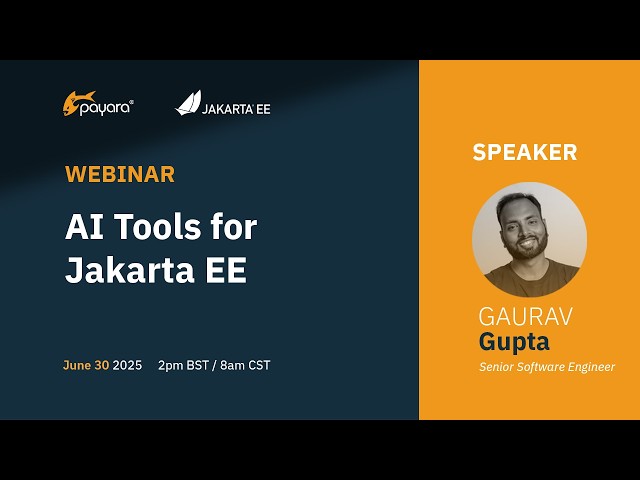 payara®

JAKARTA EE

WEBINAR

AI Tools for Jakarta EE

June 30 2025 2pm BST / 8am CST

SPEAKER

GAURAV
Gupta
Senior Software Engineer